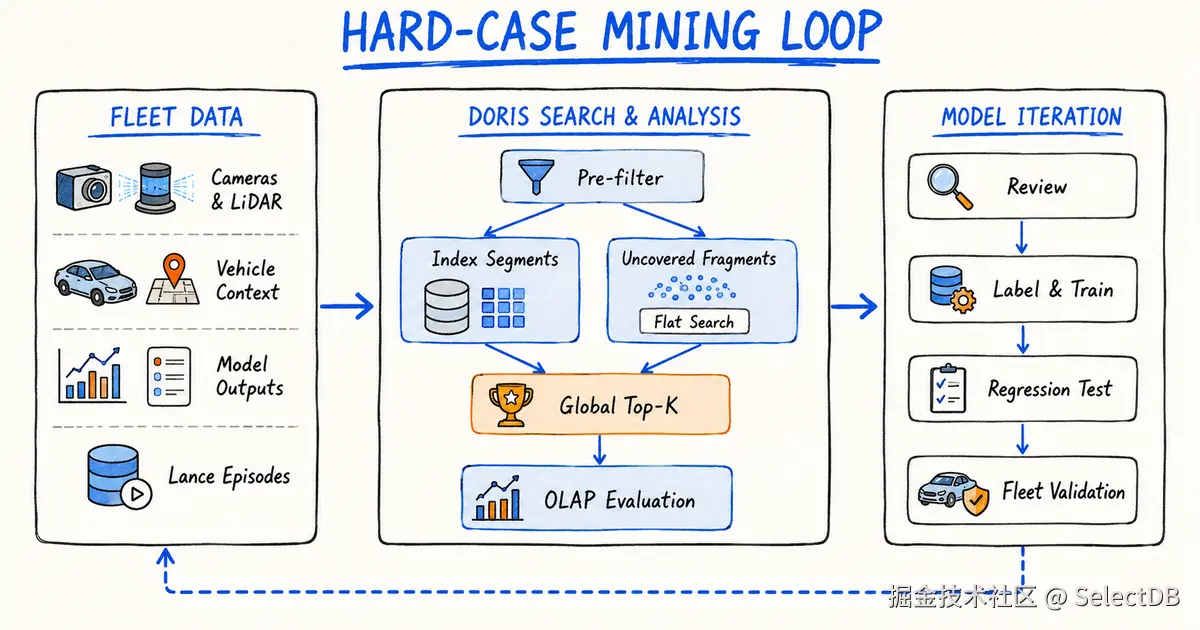 HARD-CASE MINING LOOP

FLEET DATA

Cameras & LiDAR

Vehicle Context

Model Outputs

Lance Episodes

DORIS SEARCH & ANALYSIS

Pre-filter

Index Segments

Uncovered Fragments

Flat Search

Global Top-K

OLAP Evaluation

MODEL ITERATION

Review

Label & Train

Regression Test

Fleet Validation

掘金技术社区 @ SelectDB